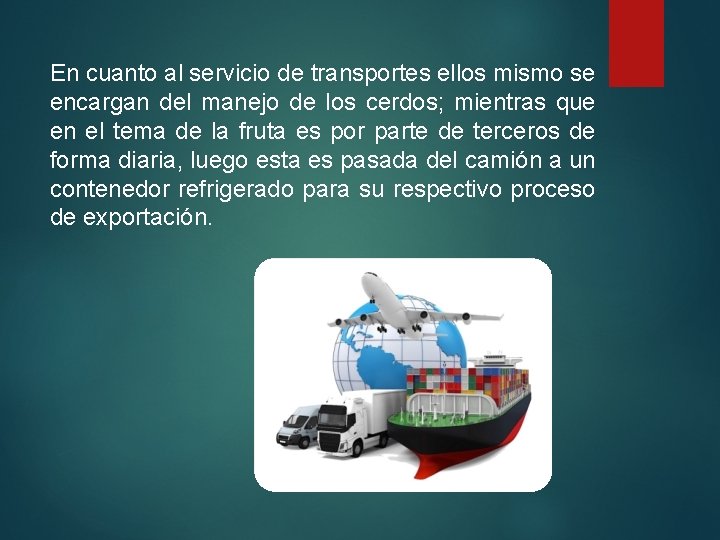 En cuanto al servicio de transportes ellos mismo se encargan del manejo de los cerdos; mientras que en el tema de la fruta es por parte de terceros de forma diaria, luego esta es pasada del camión a un contenedor refrigerado para su respectivo proceso de exportación.